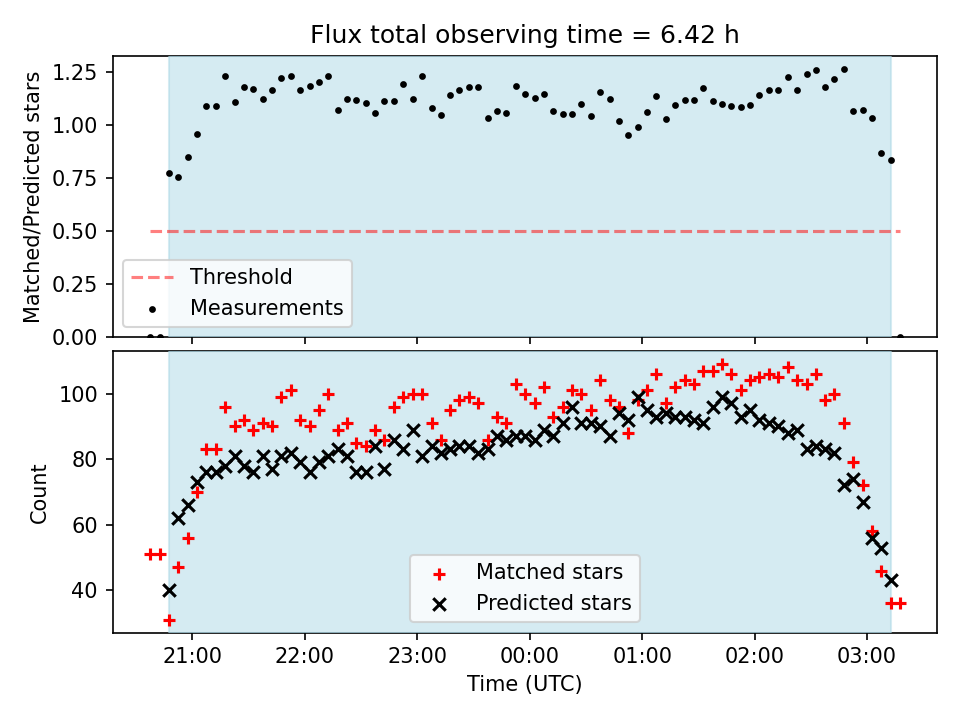 Flux total observing time = 6.42 h

Matched/Predicted stars

1.25
1.00
0.75
0.50
0.25
0.00

Threshold
Measurements

Count

100
80
60
40

Matched stars
Predicted stars

21:00
22:00
23:00
00:00
01:00
02:00
03:00

Time (UTC)